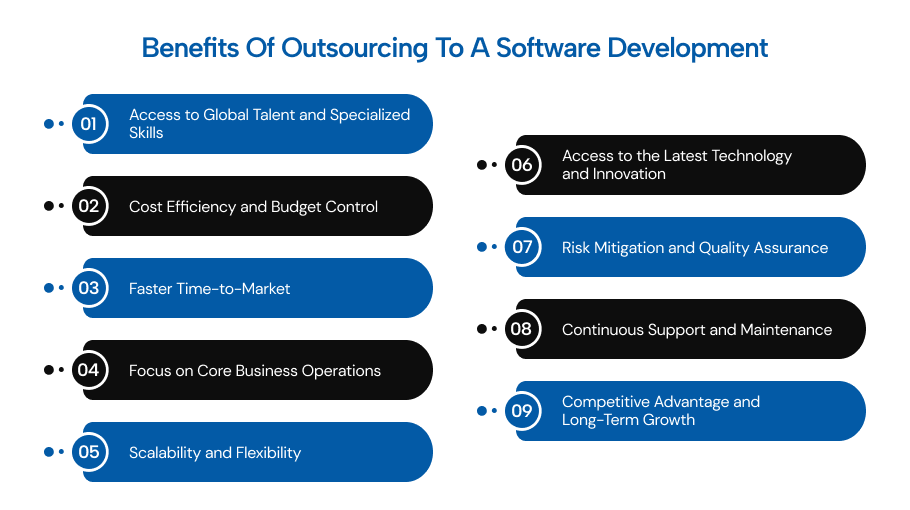 Benefits Of Outsourcing To A Software Development

01 Access to Global Talent and Specialized Skills

02 Cost Efficiency and Budget Control

03 Faster Time-to-Market

04 Focus on Core Business Operations

05 Scalability and Flexibility

06 Access to the Latest Technology and Innovation

07 Risk Mitigation and Quality Assurance

08 Continuous Support and Maintenance

09 Competitive Advantage and Long-Term Growth